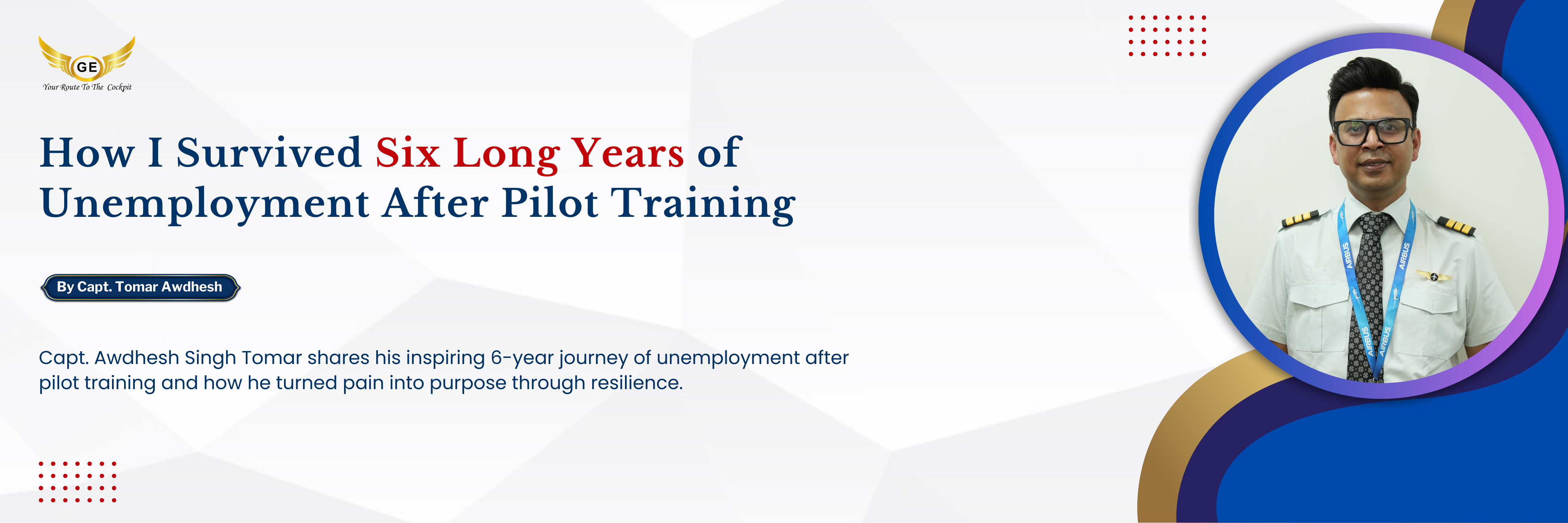 GE
Your Route To The Cockpit

How I Survived Six Long Years of Unemployment After Pilot Training

By Capt. Tomar Awdhesh

Capt. Awdhesh Singh Tomar shares his inspiring 6-year journey of unemployment after pilot training and how he turned pain into purpose through resilience.

AIRBUS AIRBUS AIRBUS AIRBUS